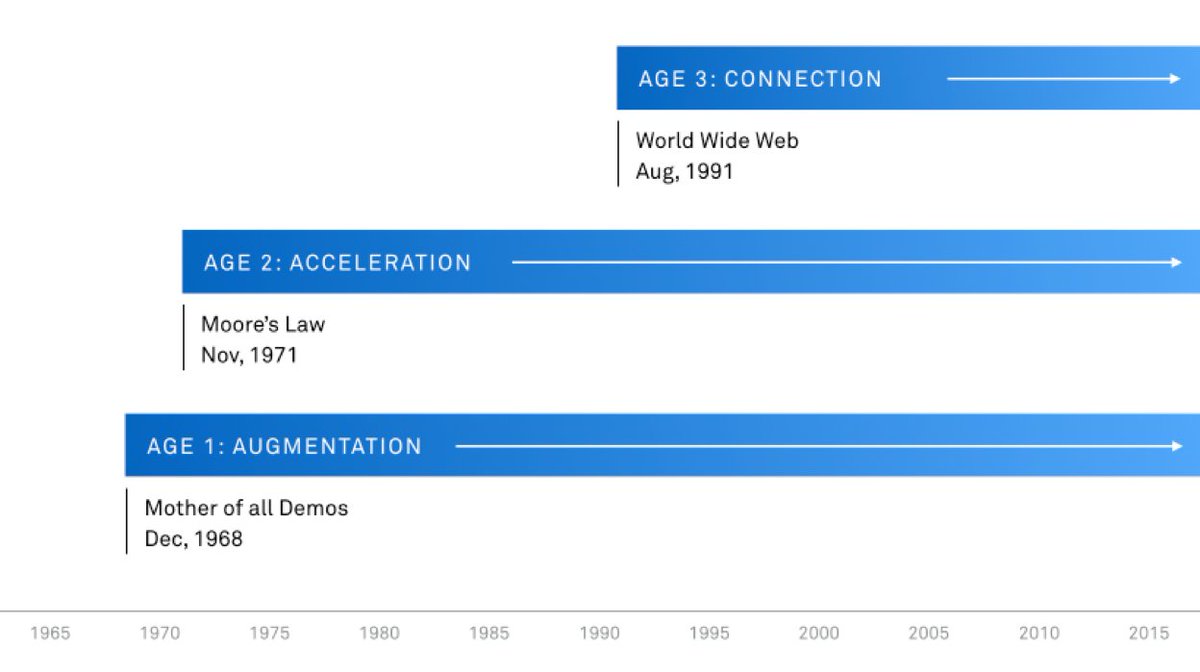 AGE 3: CONNECTION

World Wide Web
Aug, 1991

AGE 2: ACCELERATION

Moore's Law
Nov, 1971

AGE 1: AUGMENTATION

Mother of all Demos
Dec, 1968

1965 1970 1975 1980 1985 1990 1995 2000 2005 2010 2015